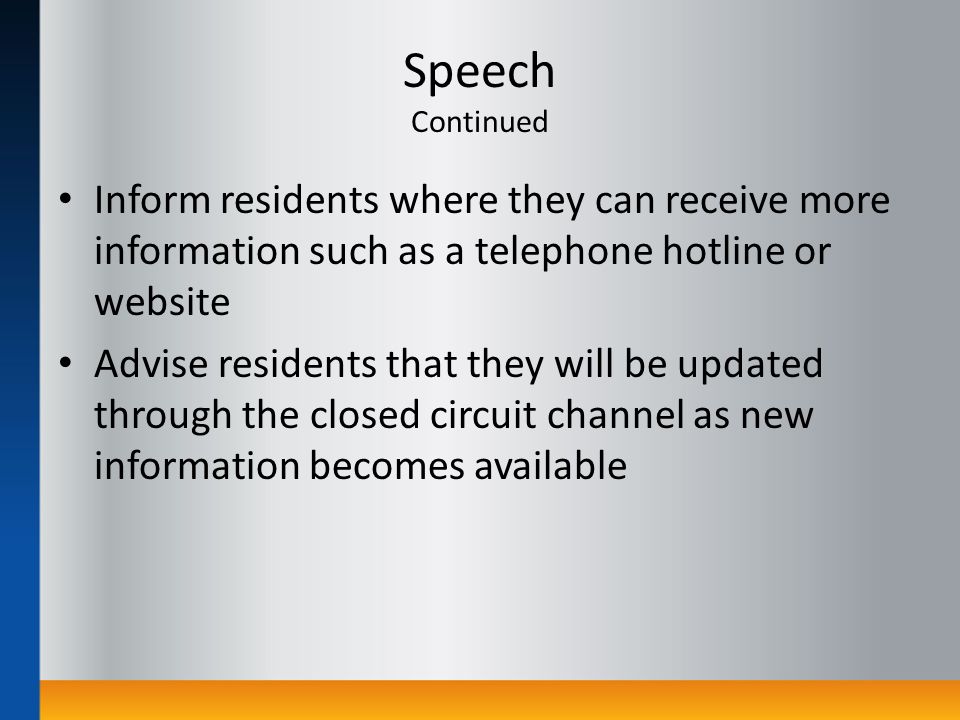 Speech
Continued

• Inform residents where they can receive more information such as a telephone hotline or website

• Advise residents that they will be updated through the closed circuit channel as new information becomes available